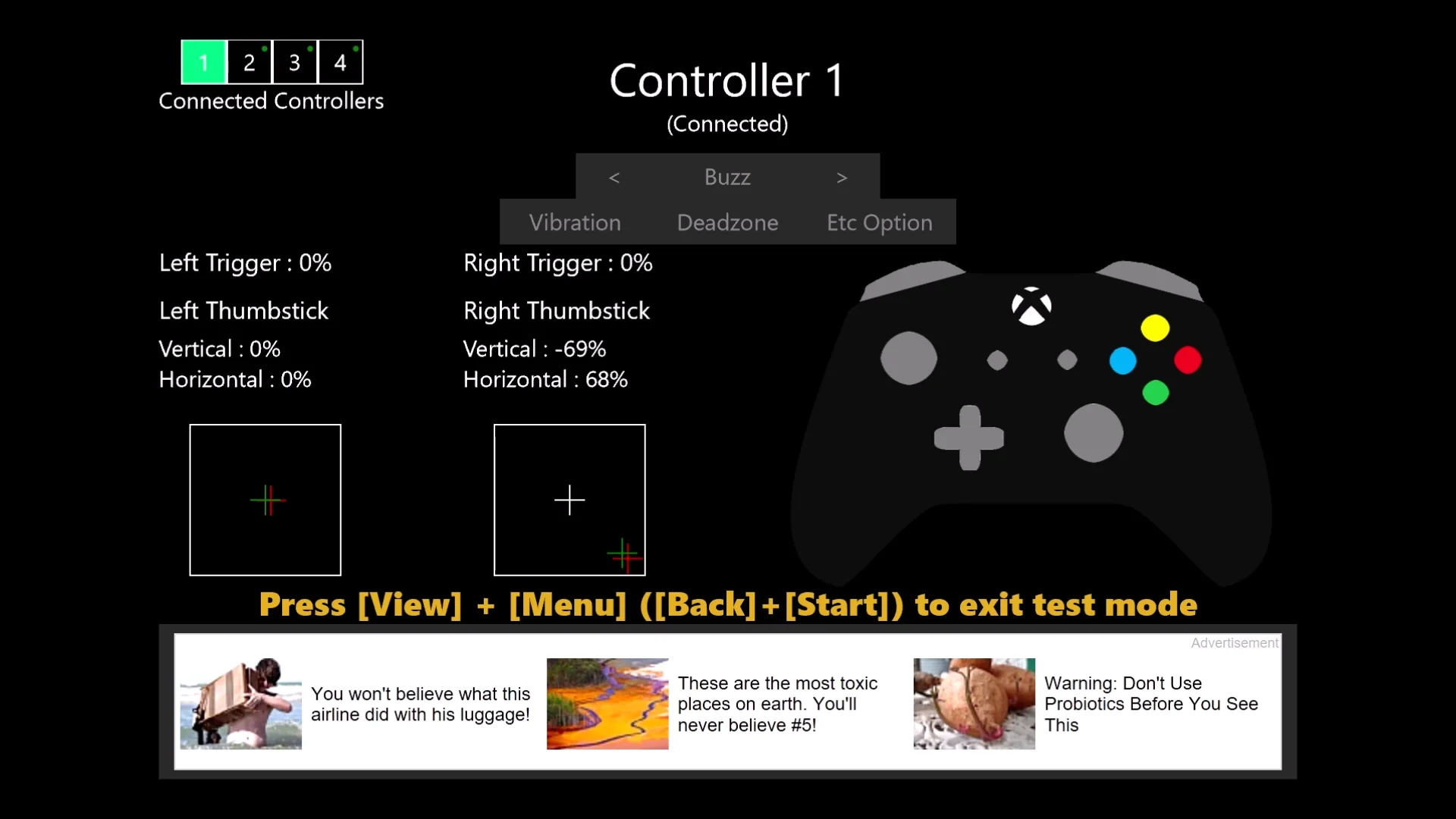 1 2 3 4
Connected Controllers

Controller 1
(Connected)

< Buzz >

Vibration Deadzone Etc Option

Left Trigger : 0%

Left Thumbstick
Vertical : 0%
Horizontal : 0%

Right Trigger : 0%

Right Thumbstick
Vertical : -69%
Horizontal : 68%

Press [View] + [Menu] ([Back]+[Start]) to exit test mode

Advertisement

You won't believe what this airline did with his luggage!

These are the most toxic places on earth. You'll never believe #5!

Warning: Don't Use Probiotics Before You See This